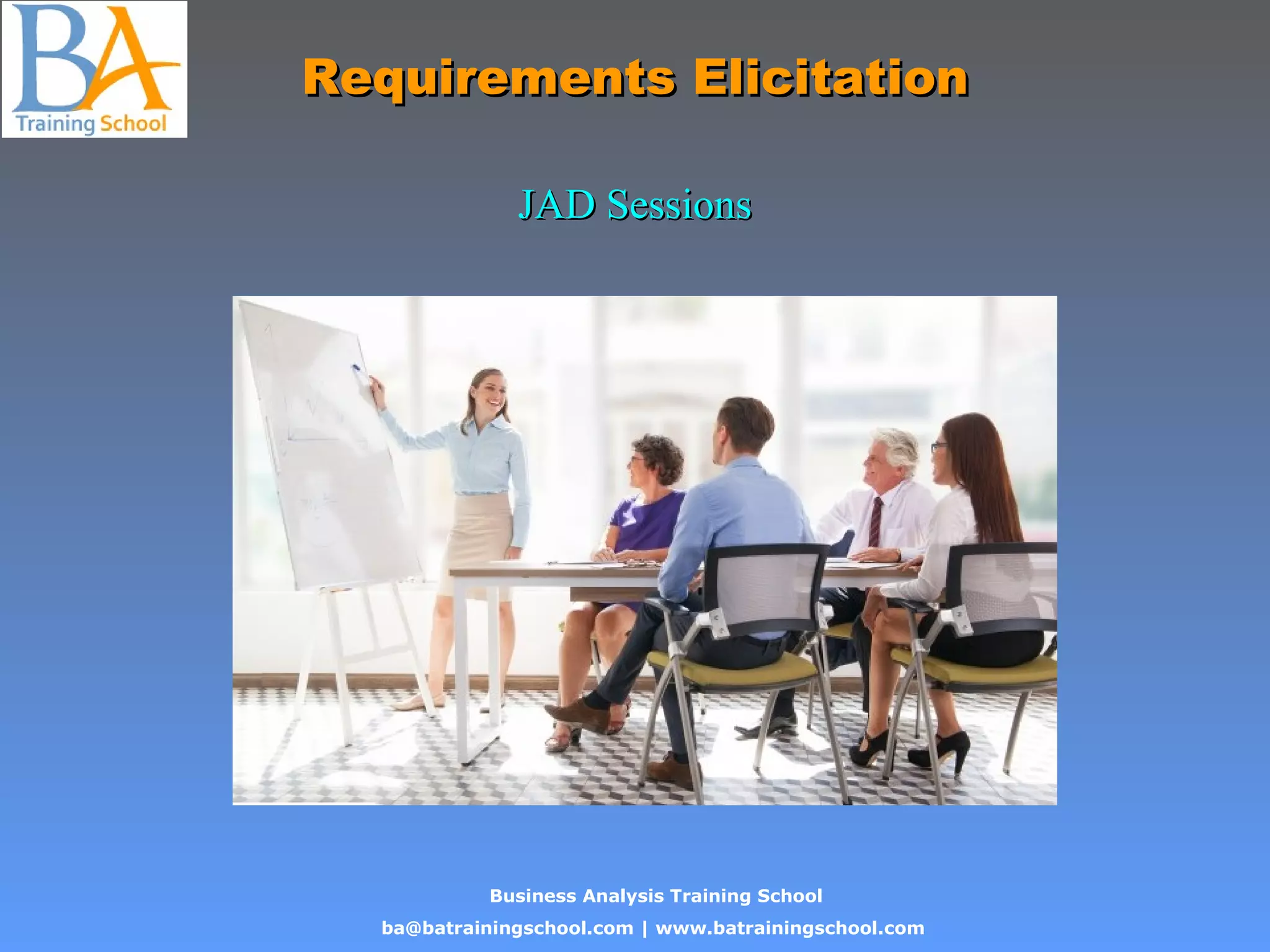 BA
Training School

Requirements Elicitation

JAD Sessions

Business Analysis Training School

ba@batrainingschool.com | www.batrainingschool.com